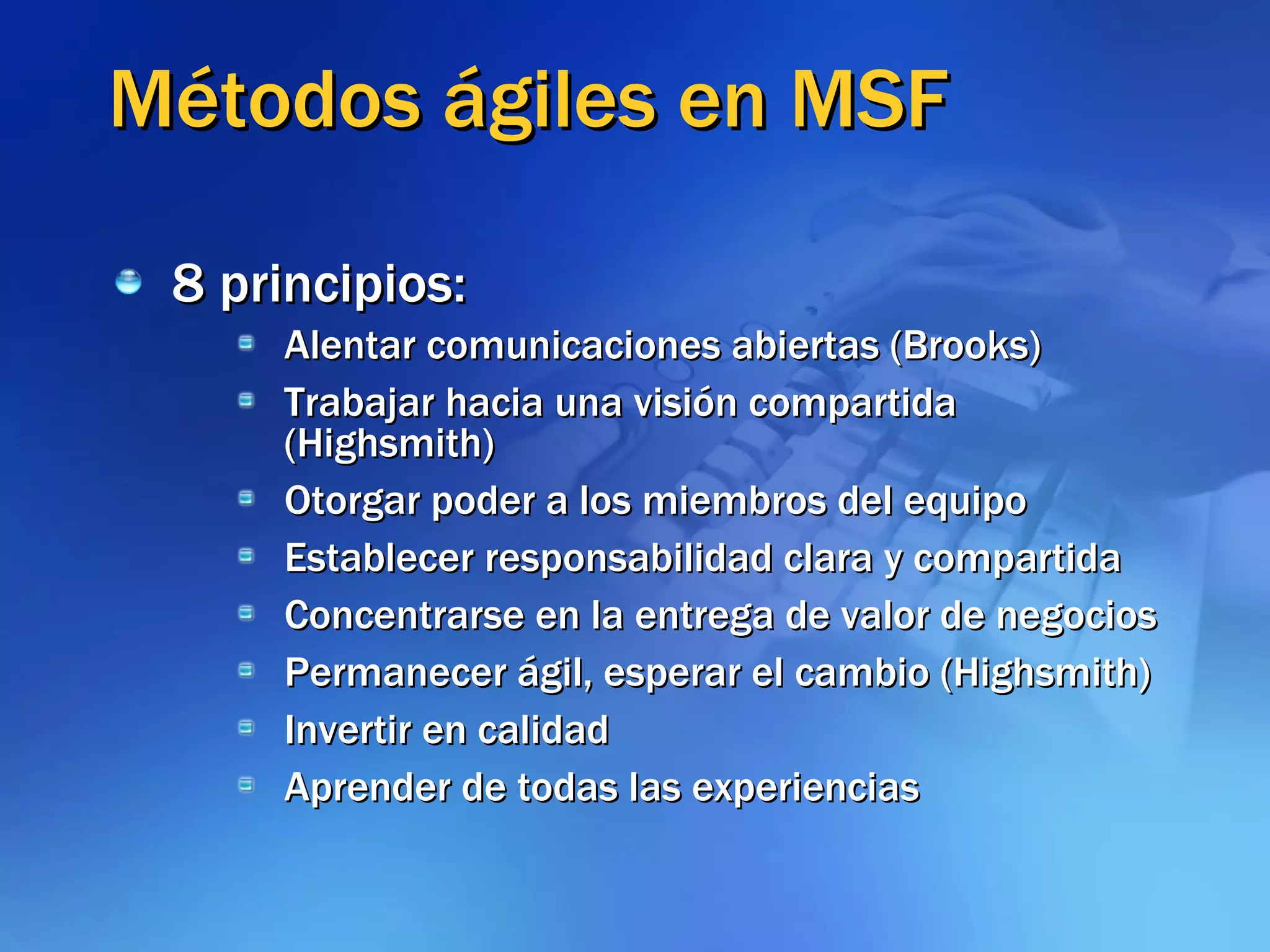 Métodos ágiles en MSF

8 principios:

Alentar comunicaciones abiertas (Brooks)

Trabajar hacia una visión compartida (Highsmith)

Otorgar poder a los miembros del equipo

Establecer responsabilidad clara y compartida

Concentrarse en la entrega de valor de negocios

Permanecer ágil, esperar el cambio (Highsmith)

Invertir en calidad

Aprender de todas las experiencias